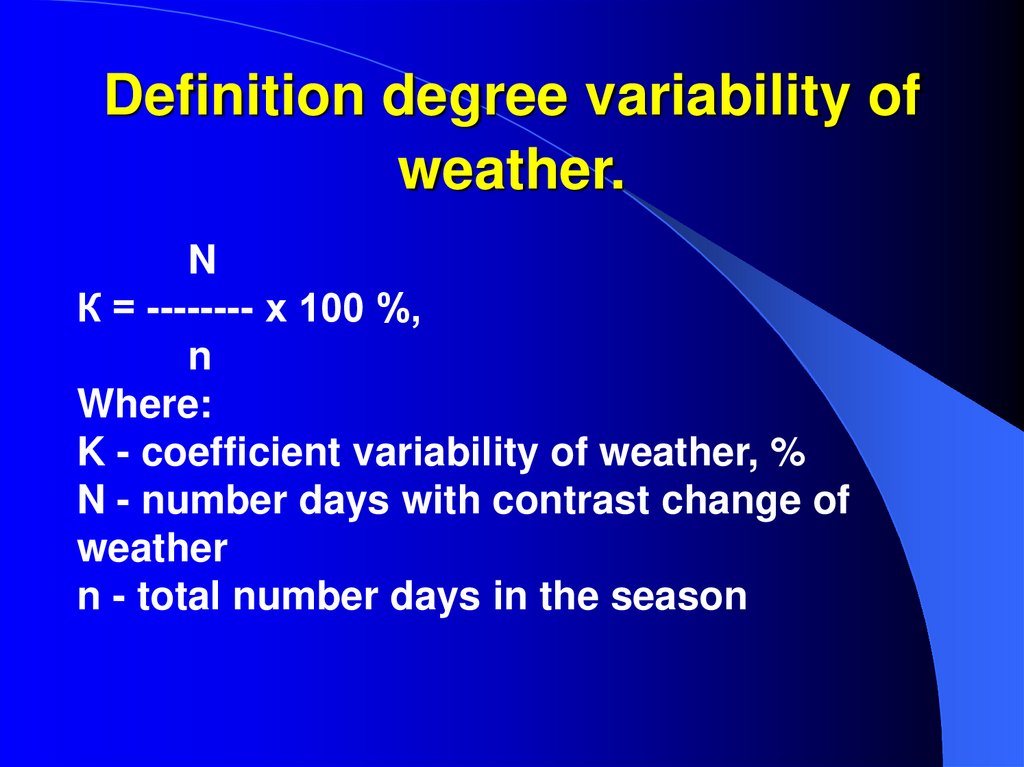 Definition degree variability of weather.

N
К = -------- x 100 %,
n
Where:
K - coefficient variability of weather, %
N - number days with contrast change of weather
n - total number days in the season